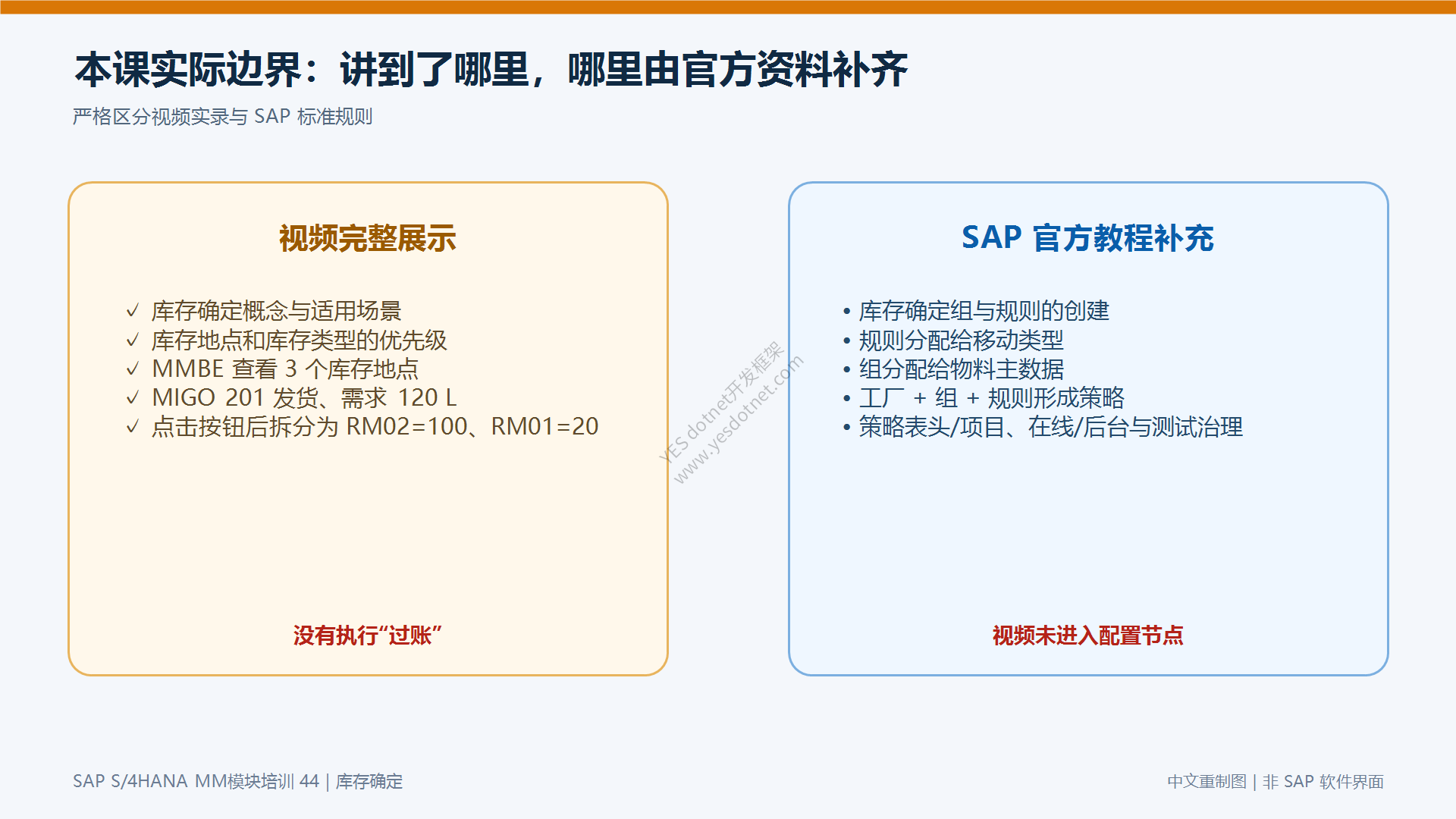 本课实际边界：讲到了哪里，哪里由官方资料补齐

严格区分视频实录与 SAP 标准规则

视频完整展示

✓ 库存确定概念与适用场景
✓ 库存地点和库存类型的优先级
✓ MMBE 查看 3 个库存地点
✓ MIGO 201 发货、需求 120 L
✓ 点击按钮后拆分为 RM02=100、RM01=20

没有执行“过账”

YES dotnet开发框架
www.yesdotnet.com

SAP 官方教程补充

• 库存确定组与规则的创建
• 规则分配给移动类型
• 组分配给物料主数据
• 工厂 + 组 + 规则形成策略
• 策略表头/项目、在线/后台与测试治理

视频未进入配置节点

SAP S/4HANA MM模块培训 44 | 库存确定

中文重制图 | 非 SAP 软件界面